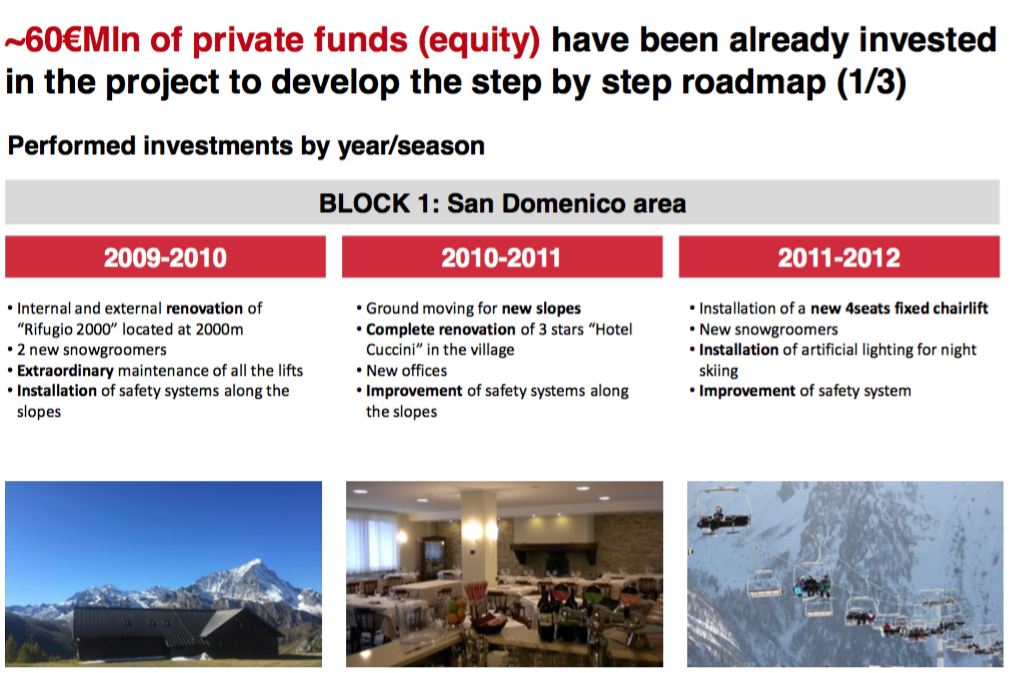 ~60€Mln of private funds (equity) have been already invested in the project to develop the step by step roadmap (1/3)

Performed investments by year/season

BLOCK 1: San Domenico area

2009-2010

• Internal and external renovation of "Rifugio 2000" located at 2000m
• 2 new snowgroomers
• Extraordinary maintenance of all the lifts
• Installation of safety systems along the slopes

2010-2011

• Ground moving for new slopes
• Complete renovation of 3 stars "Hotel Cuccini" in the village
• New offices
• Improvement of safety systems along the slopes

2011-2012

• Installation of a new 4seats fixed chairlift
• New snowgroomers
• Installation of artificial lighting for night skiing
• Improvement of safety system